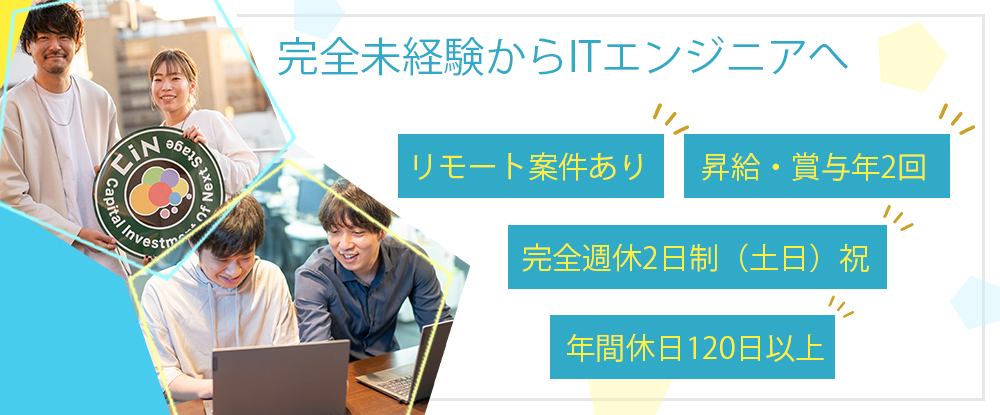 CiN
Capital Investment Of Next Stage

完全未経験からITエンジニアへ

リモート案件あり

昇給・賞与年2回

完全週休2日制（土日）祝

年間休日120日以上